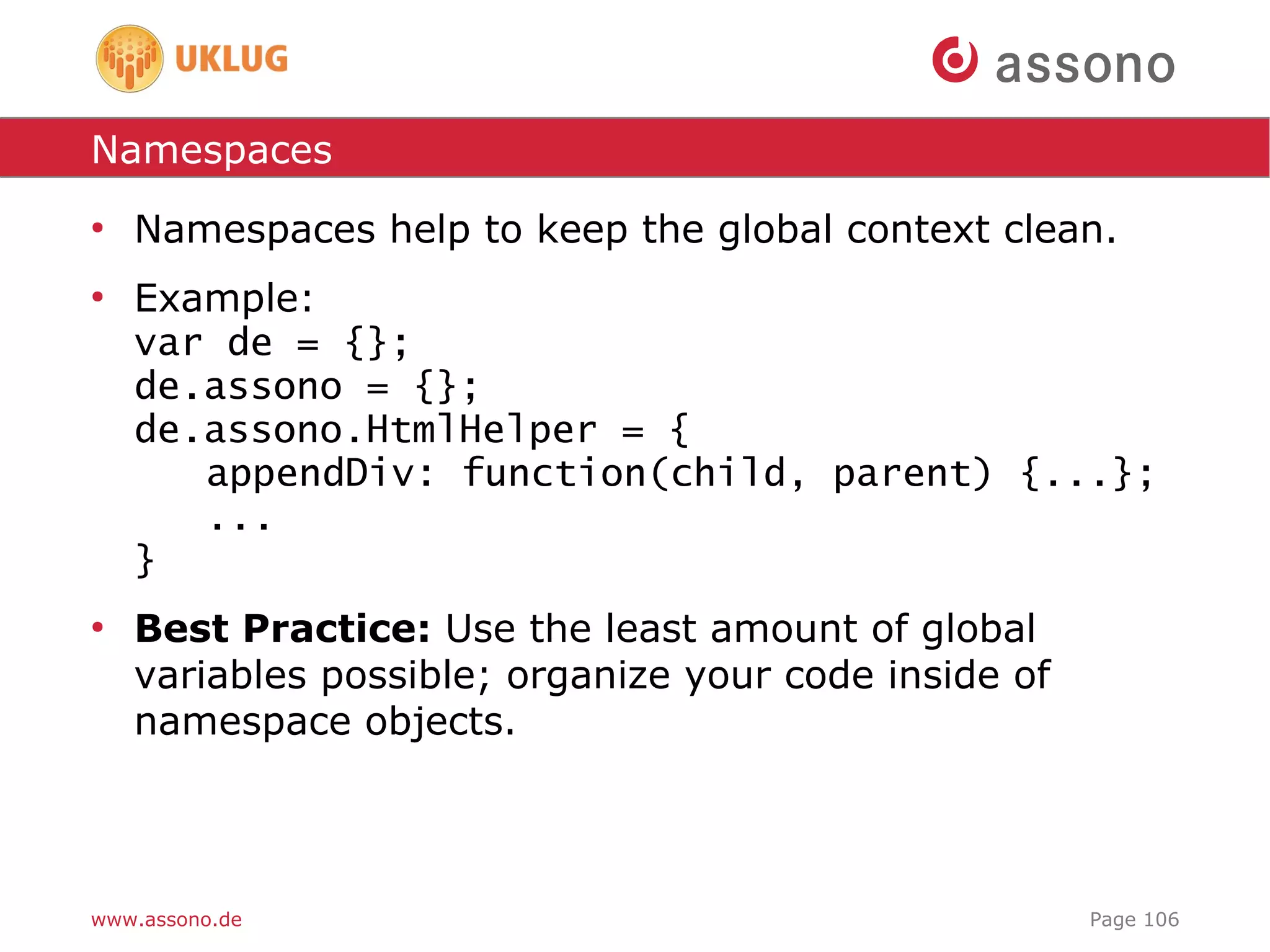 UKLUG

assono

Namespaces

• Namespaces help to keep the global context clean.

• Example:
var de = {};
de.assono = {};
de.assono.HtmlHelper = {
    appendDiv: function(child, parent) {...};
    ...
}

• **Best Practice:** Use the least amount of global variables possible; organize your code inside of namespace objects.

www.assono.de

Page 106